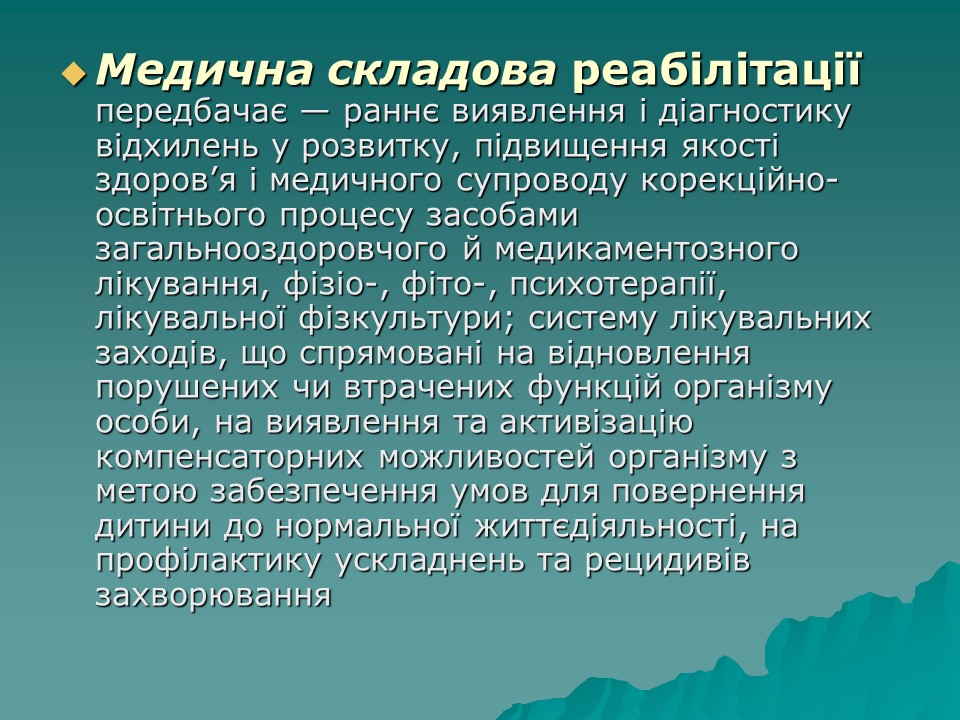 Медична складова реабілітації передбачає — раннє виявлення і діагностику відхилень у розвитку, підвищення якості здоров’я і медичного супроводу корекційно-освітнього процесу засобами загальнооздоровчого й медикаментозного лікування, фізіо-, фіто-, психотерапії, лікувальної фізкультури; систему лікувальних заходів, що спрямовані на відновлення порушених чи втрачених функцій організму особи, на виявлення та активізацію компенсаторних можливостей організму з метою забезпечення умов для повернення дитини до нормальної життєдіяльності, на профілактику ускладнень та рецидивів захворювання